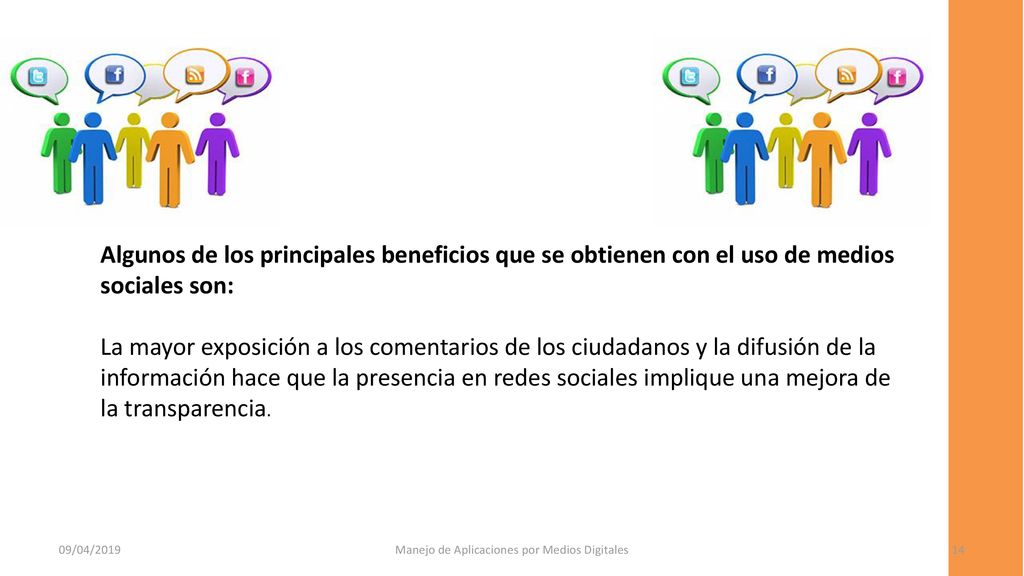 Algunos de los principales beneficios que se obtienen con el uso de medios sociales son:

La mayor exposición a los comentarios de los ciudadanos y la difusión de la información hace que la presencia en redes sociales implique una mejora de la transparencia.

09/04/2019

Manejo de Aplicaciones por Medios Digitales

14